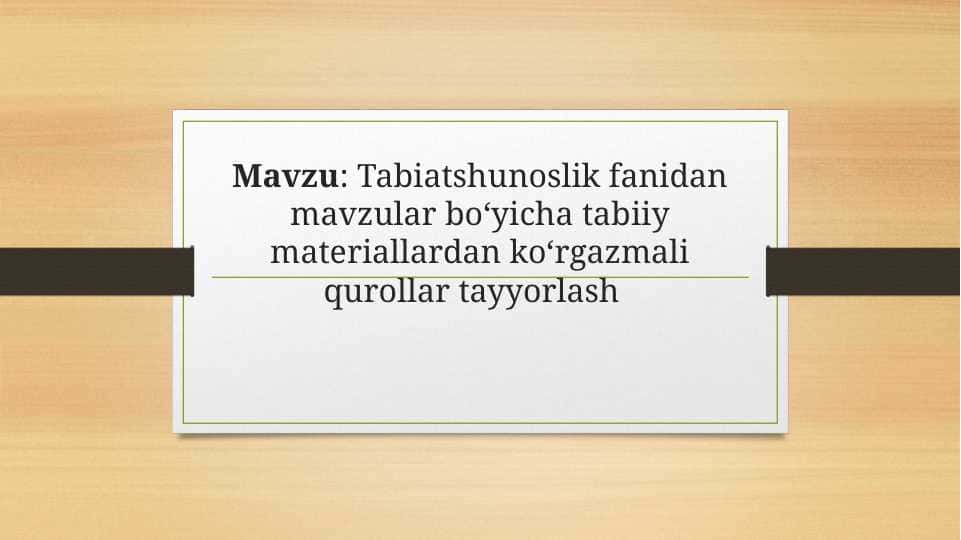 Mavzu: Tabiatshunoslik fanidan mavzular bo‘yicha tabiiy materiallardan ko‘rgazmali qurollar tayyorlash